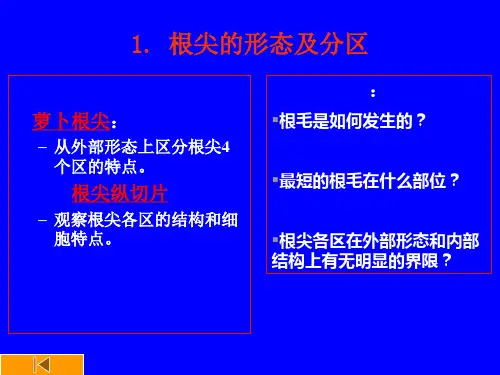 1. 根尖的形态及分区

萝卜根尖：

– 从外部形态上区分根尖4个区的特点。

根尖纵切片

– 观察根尖各区的结构和细胞特点。

：

▪根毛是如何发生的？

▪最短的根毛在什么部位？

▪根尖各区在外部形态和内部结构上有无明显的界限？